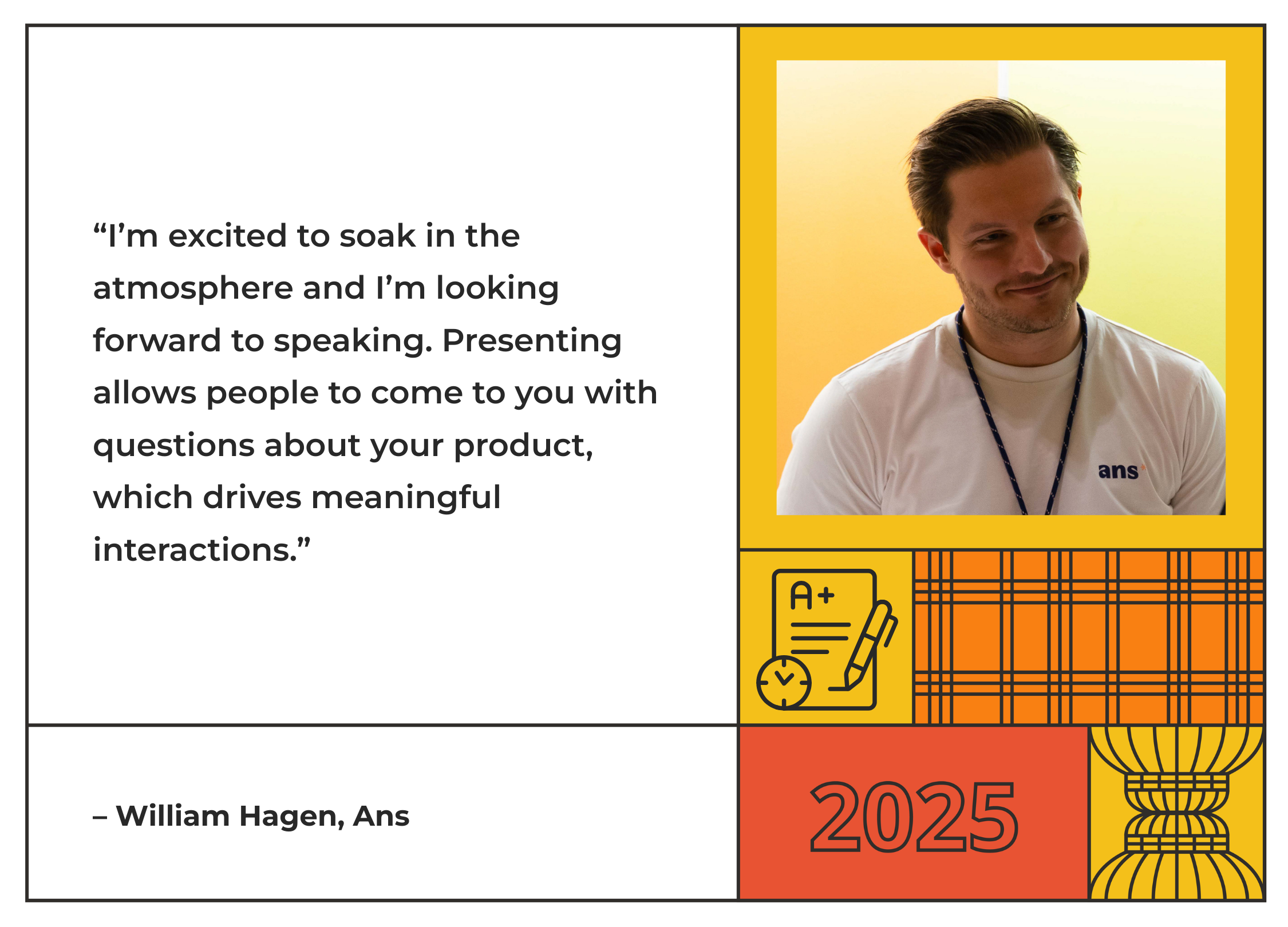 “I’m excited to soak in the atmosphere and I’m looking forward to speaking. Presenting allows people to come to you with questions about your product, which drives meaningful interactions.”

– William Hagen, Ans

ans

A+

2025